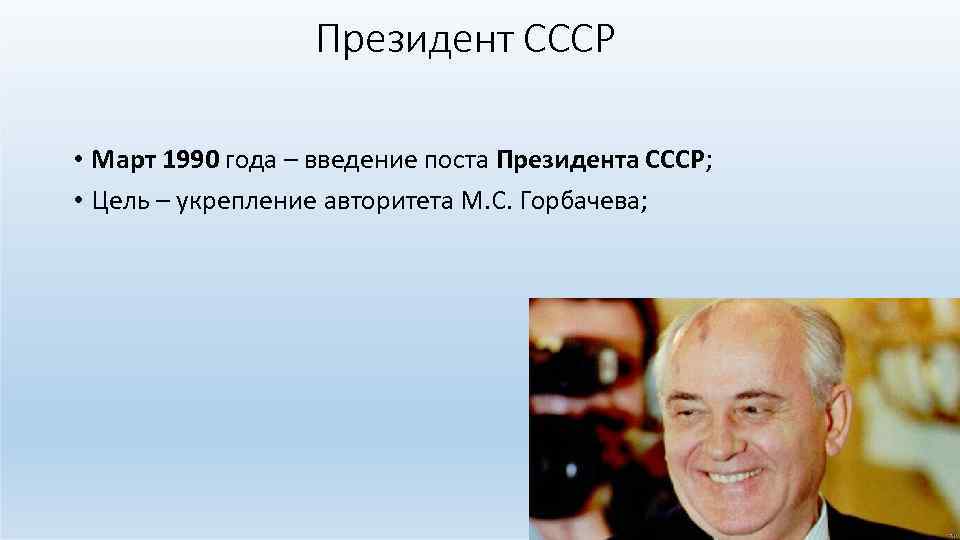 Президент СССР

• Март 1990 года – введение поста Президента СССР;
• Цель – укрепление авторитета М.С. Горбачева;